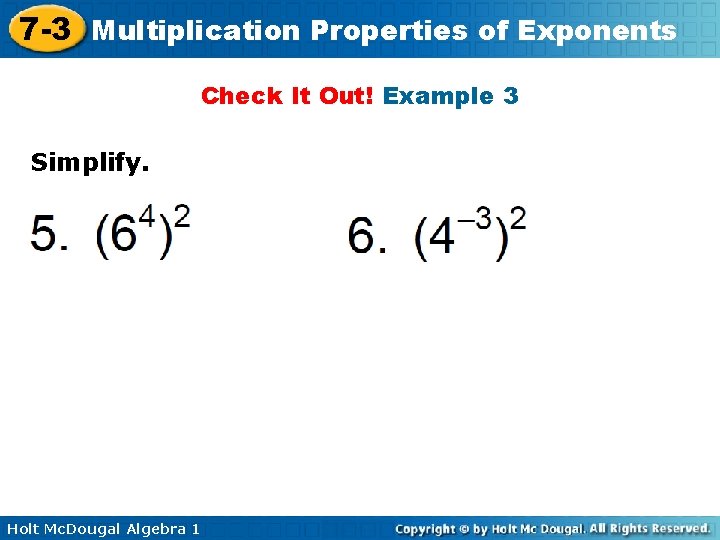 7-3 Multiplication Properties of Exponents

Check It Out! Example 3

Simplify.

5. $(6^4)^2$

6. $(4^{-3})^2$

Holt McDougal Algebra 1

Copyright © by Holt Mc Dougal. All Rights Reserved.